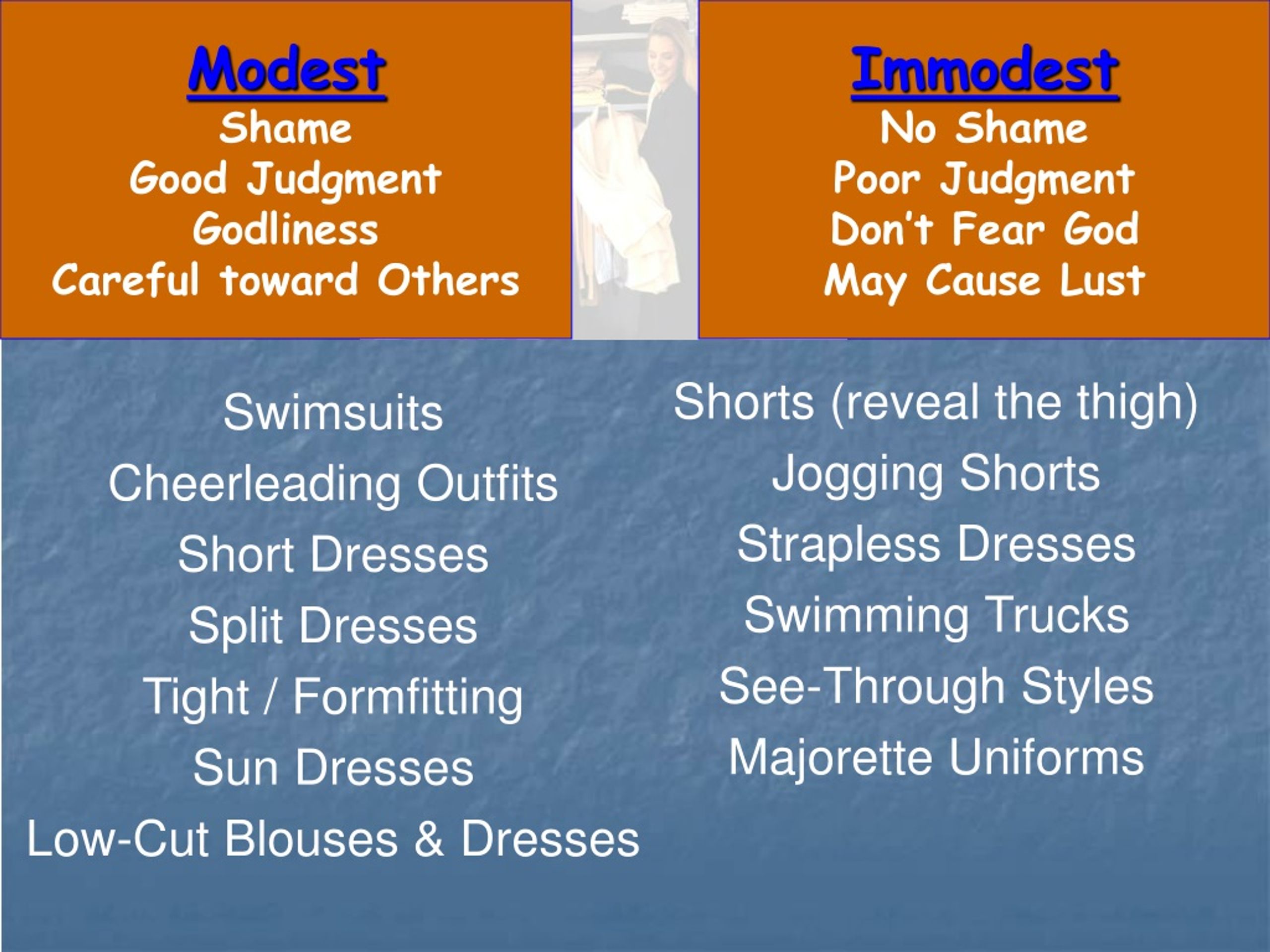 Modest
Shame
Good Judgment
Godliness
Careful toward Others

Immodest
No Shame
Poor Judgment
Don't Fear God
May Cause Lust

Swimsuits
Cheerleading Outfits
Short Dresses
Split Dresses
Tight / Formfitting
Sun Dresses
Low-Cut Blouses & Dresses

Shorts (reveal the thigh)
Jogging Shorts
Strapless Dresses
Swimming Trucks
See-Through Styles
Majorette Uniforms